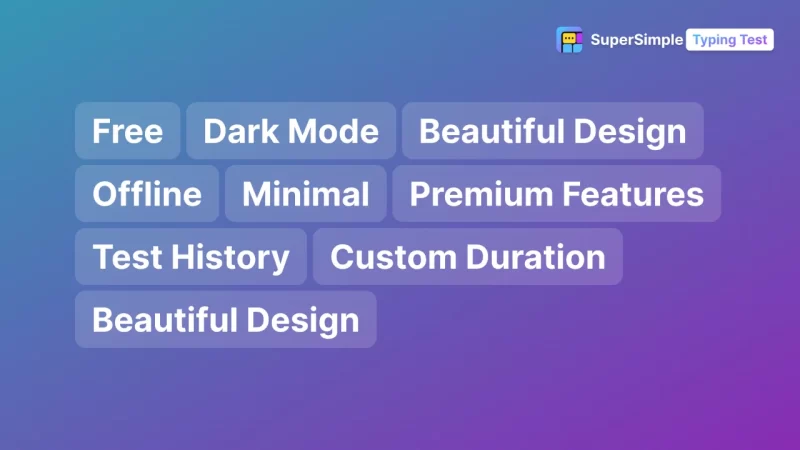 SuperSimple Typing Test

Free
Dark Mode
Beautiful Design
Offline
Minimal
Premium Features
Test History
Custom Duration
Beautiful Design